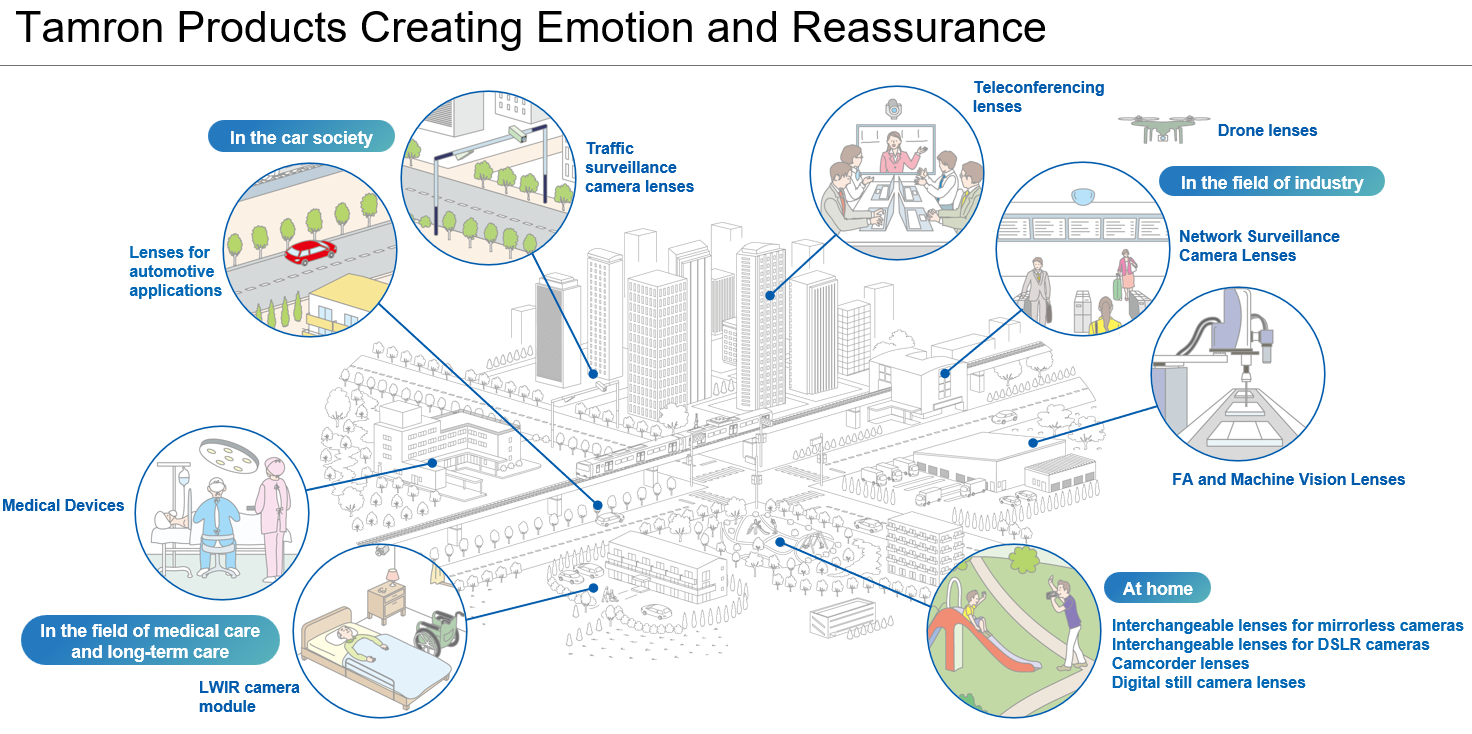 Tamron Products Creating Emotion and Reassurance

In the car society

Traffic surveillance camera lenses

Lenses for automotive applications

Teleconferencing lenses

Drone lenses

In the field of industry

Network Surveillance Camera Lenses

FA and Machine Vision Lenses

Medical Devices

In the field of medical care and long-term care

LWIR camera module

At home

Interchangeable lenses for mirrorless cameras
Interchangeable lenses for DSLR cameras
Camcorder lenses
Digital still camera lenses